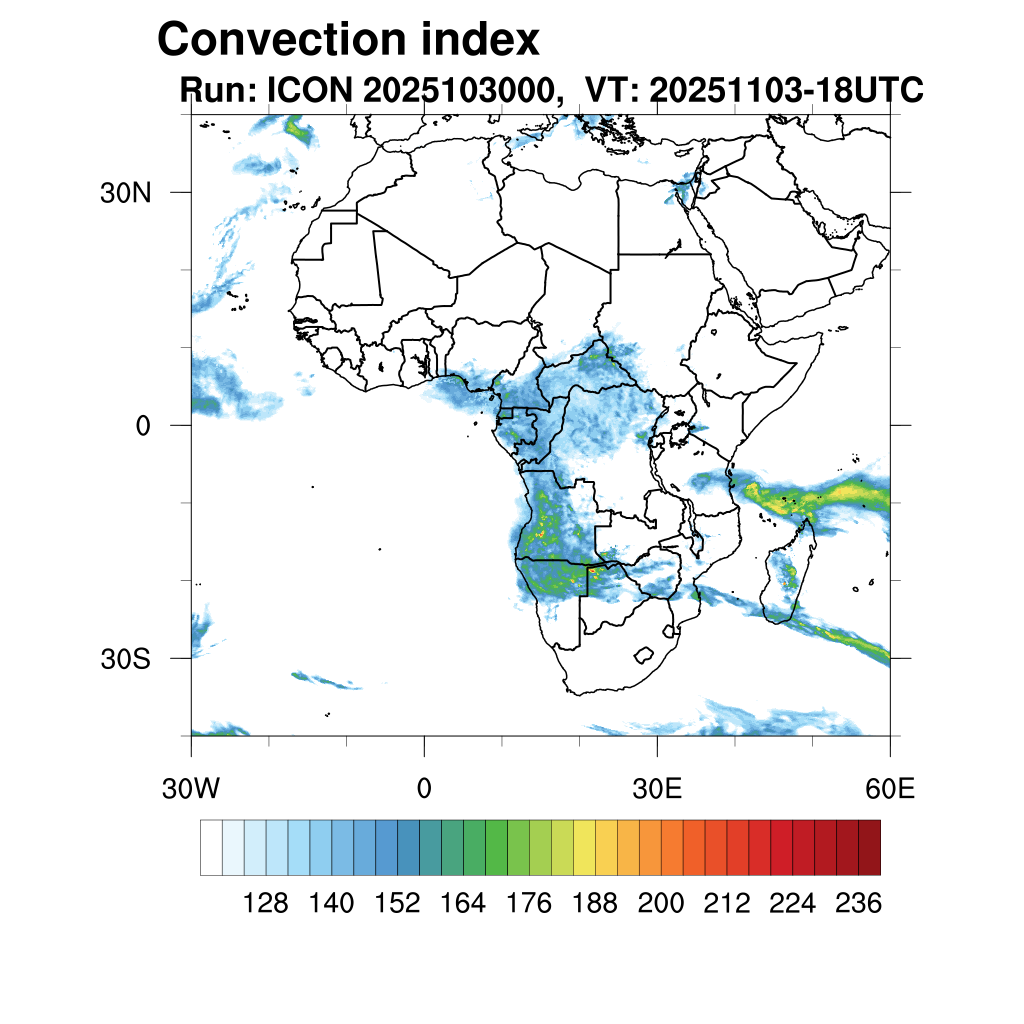 Convection index
Run: ICON 2025103000, VT: 20251103-18UTC

30N
0
30S

30W
0
30E
60E

128 140 152 164 176 188 200 212 224 236